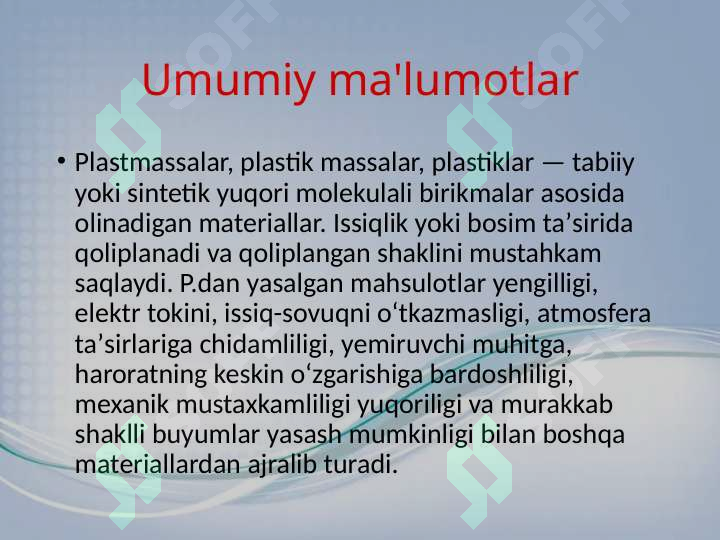 Umumiy ma'lumotlar

• Plastmassalar, plastik massalar, plastiklar — tabiiy yoki sintetik yuqori molekulali birikmalar asosida olinadigan materiallar. Issiqlik yoki bosim ta’sirida qoliplanadi va qoliplangan shaklini mustahkam saqlaydi. P.dan yasalgan mahsulotlar yengilligi, elektr tokini, issiq-sovuqni o‘tkazmasligi, atmosfera ta’sirlariga chidamliligi, yemiruvchi muhitga, haroratning keskin o‘zgarishiga bardoshliligi, mexanik mustaxkamliligi yuqoriligi va murakkab shaklli buyumlar yasash mumkinligi bilan boshqa materiallardan ajralib turadi.